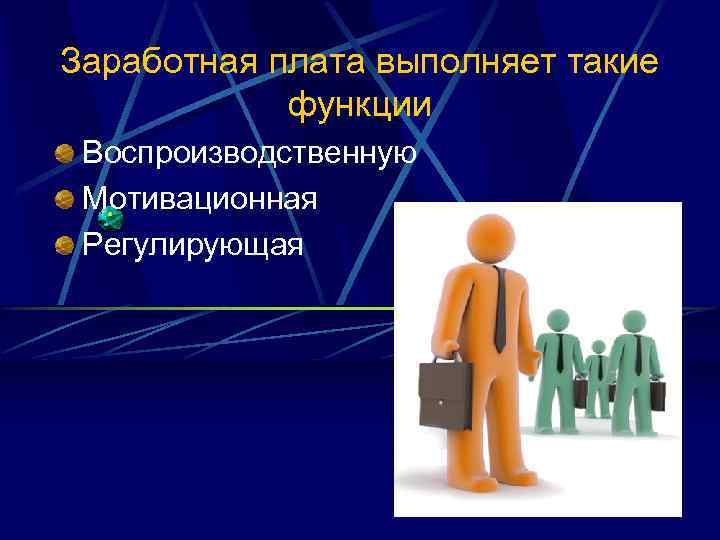 Заработная плата выполняет такие функции

Воспроизводственную
Мотивационная
Регулирующая